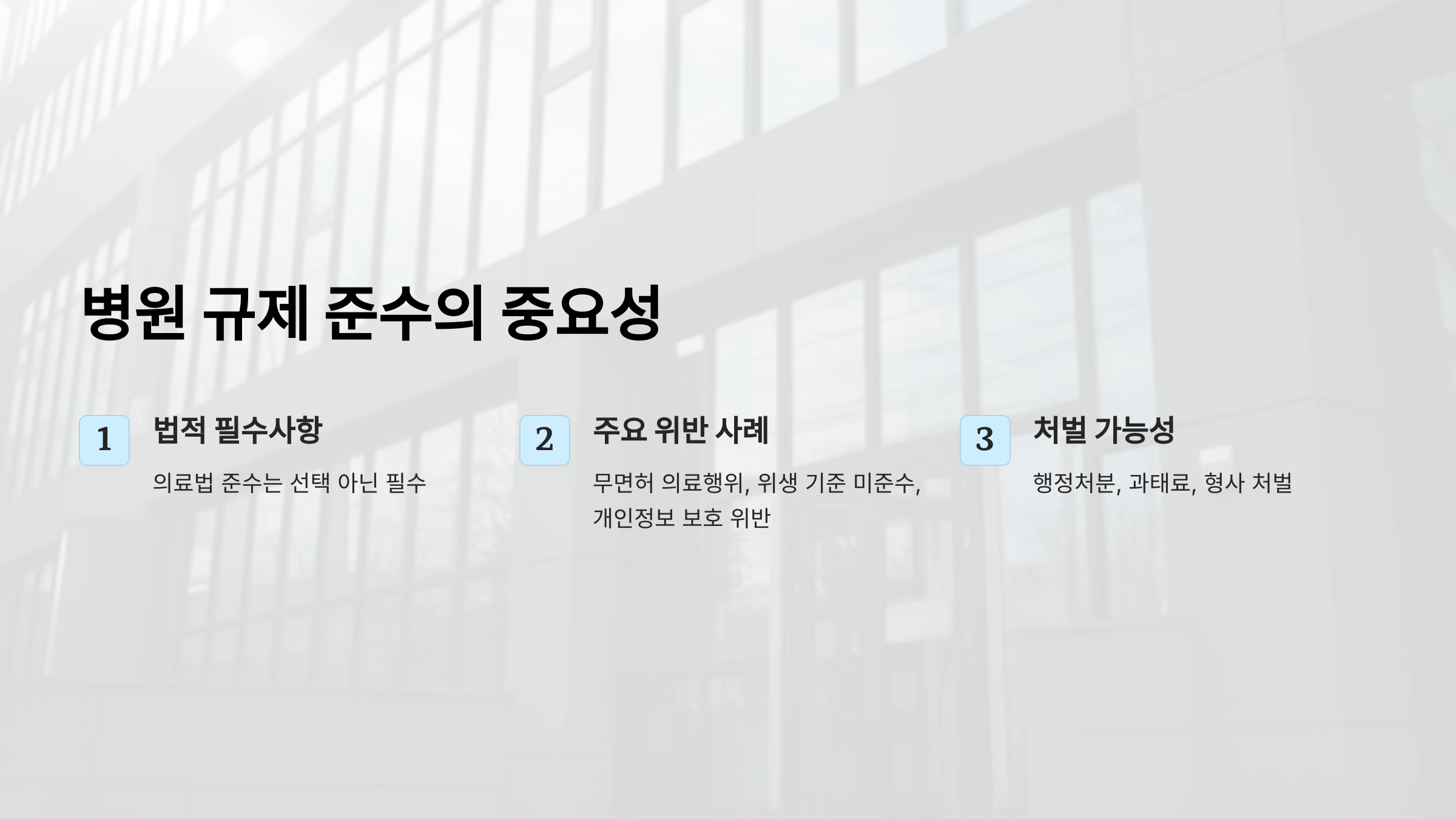 병원 규제 준수의 중요성

1
법적 필수사항
의료법 준수는 선택 아닌 필수

2
주요 위반 사례
무면허 의료행위, 위생 기준 미준수, 개인정보 보호 위반

3
처벌 가능성
행정처분, 과태료, 형사 처벌